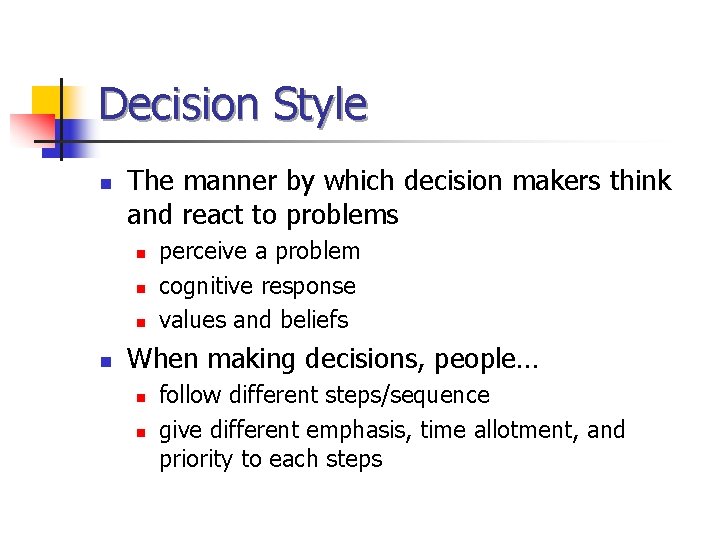 Decision Style

- The manner by which decision makers think and react to problems
  - perceive a problem
  - cognitive response
  - values and beliefs
- When making decisions, people…
  - follow different steps/sequence
  - give different emphasis, time allotment, and priority to each steps